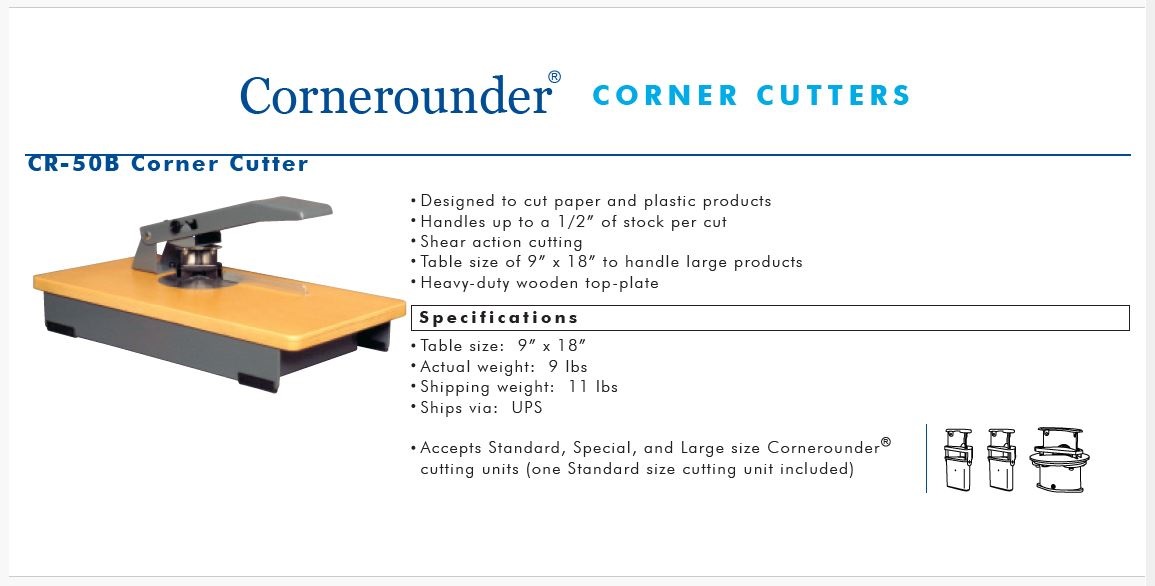 Cornerounder® CORNER CUTTERS

CR-50B Corner Cutter

• Designed to cut paper and plastic products
• Handles up to a 1/2″ of stock per cut
• Shear action cutting
• Table size of 9″ x 18″ to handle large products
• Heavy-duty wooden top-plate

Specifications

• Table size: 9″ x 18″
• Actual weight: 9 lbs
• Shipping weight: 11 lbs
• Ships via: UPS

• Accepts Standard, Special, and Large size Cornerounder® cutting units (one Standard size cutting unit included)